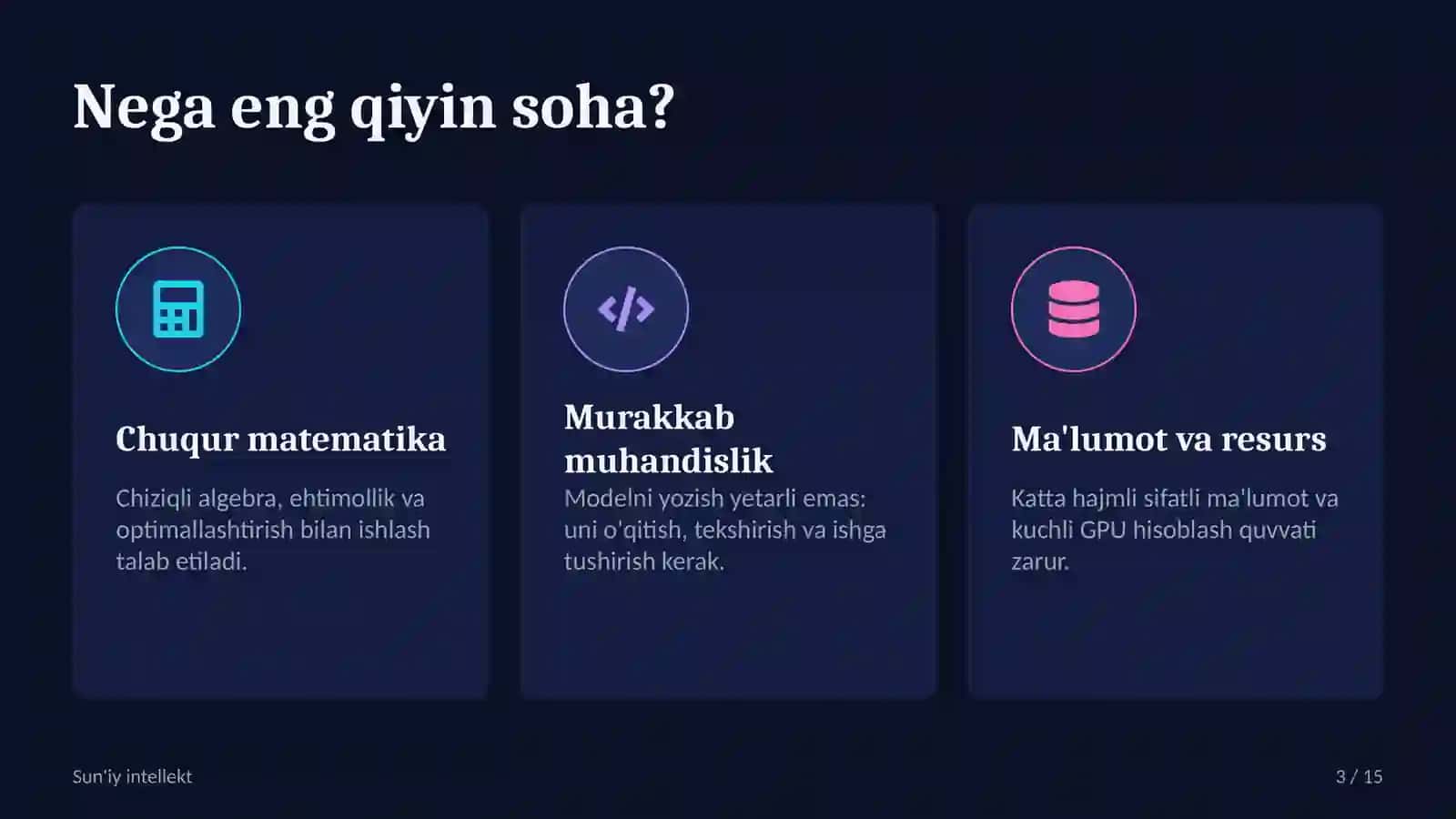 Nega eng qiyin soha?

Chuqur matematika

Chiziqli algebra, ehtimollik va optimallashtirish bilan ishlash talab etiladi.

Murakkab muhandislik

Modelni yozish yetarli emas: uni o'qitish, tekshirish va ishga tushirish kerak.

Ma'lumot va resurs

Katta hajmli sifatli ma'lumot va kuchli GPU hisoblash quvvati zarur.

Sun'iy intellekt

3 / 15